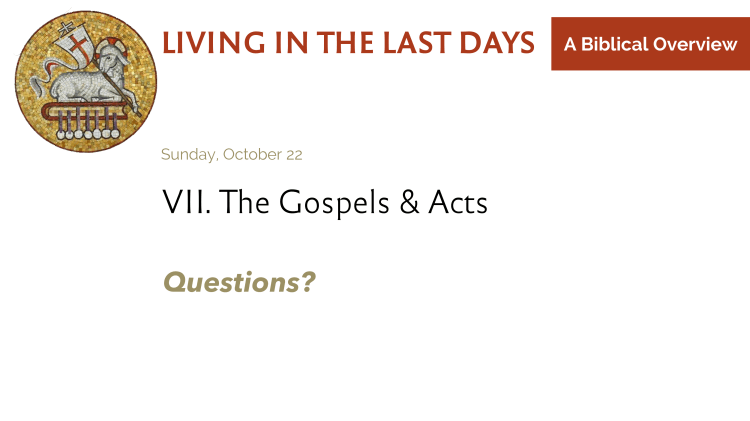 LIVING IN THE LAST DAYS

A Biblical Overview

Sunday, October 22

VII. The Gospels & Acts

Questions?